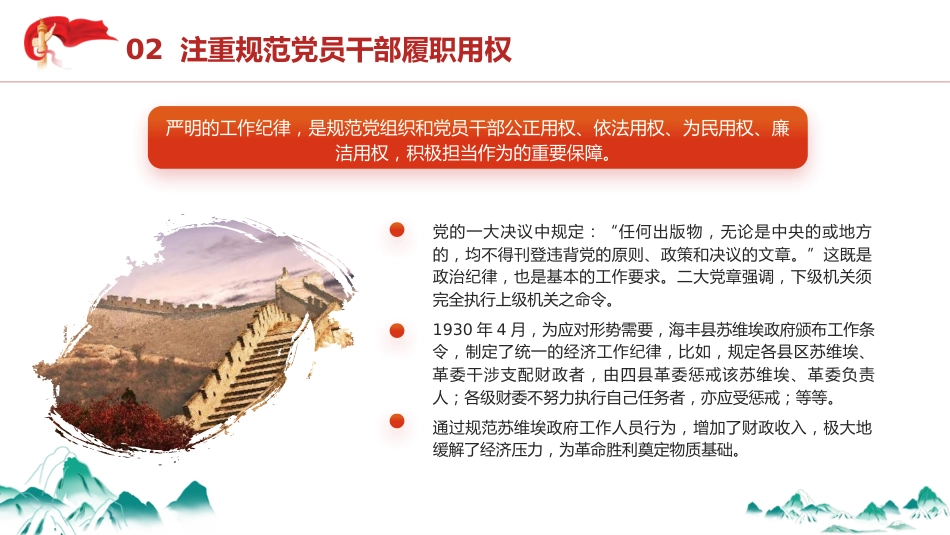 02 注重规范党员干部履职用权

严明的工作纪律，是规范党组织和党员干部公正用权、依法用权、为民用权、廉洁用权，积极担当作为的重要保障。

党的一大决议中规定：“任何出版物，无论是中央的或地方的，均不得刊登违背党的原则、政策和决议的文章。”这既是政治纪律，也是基本的工作要求。二大党章强调，下级机关须完全执行上级机关之命令。

1930 年 4 月，为应对形势需要，海丰县苏维埃政府颁布工作条令，制定了统一的经济工作纪律，比如，规定各县区苏维埃、革委干涉支配财政者，由四县革委惩戒该苏维埃、革委负责人；各级财委不努力执行自己任务者，亦应受惩戒；等等。

通过规范苏维埃政府工作人员行为，增加了财政收入，极大地缓解了经济压力，为革命胜利奠定物质基础。